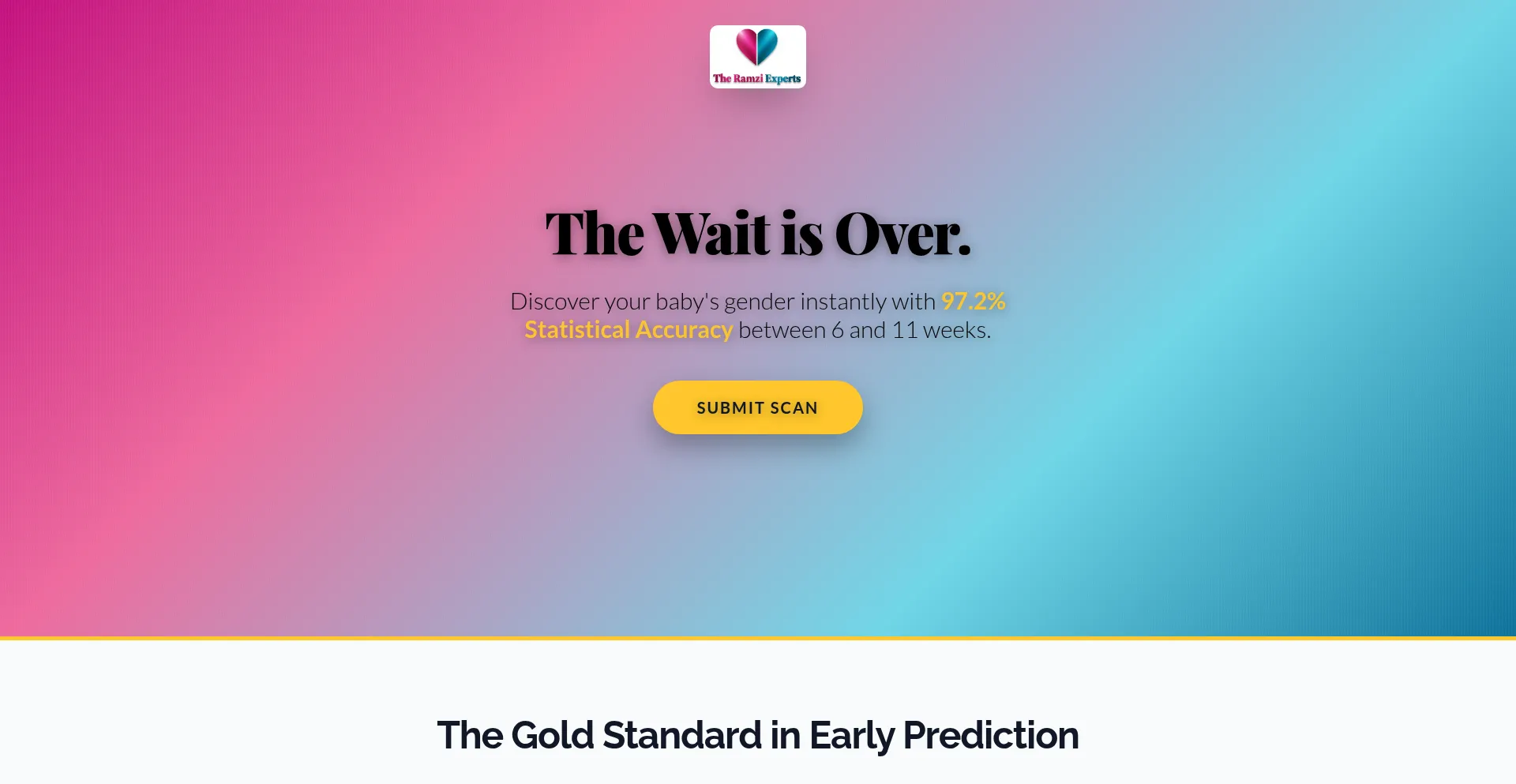 The Ramzi Experts

The Wait is Over.

Discover your baby's gender instantly with 97.2% Statistical Accuracy between 6 and 11 weeks.

SUBMIT SCAN

The Gold Standard in Early Prediction